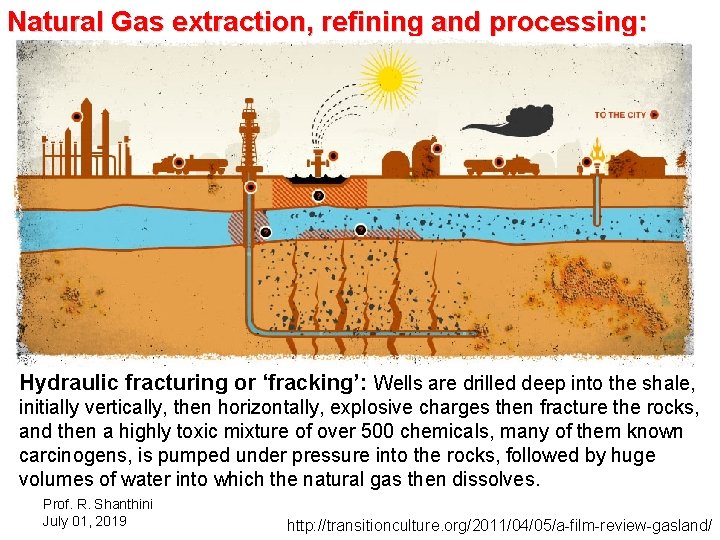 Natural Gas extraction, refining and processing:

TO THE CITY

Hydraulic fracturing or 'fracking': Wells are drilled deep into the shale, initially vertically, then horizontally, explosive charges then fracture the rocks, and then a highly toxic mixture of over 500 chemicals, many of them known carcinogens, is pumped under pressure into the rocks, followed by huge volumes of water into which the natural gas then dissolves.

Prof. R. Shanthini
July 01, 2019

http://transitionculture.org/2011/04/05/a-film-review-gasland/